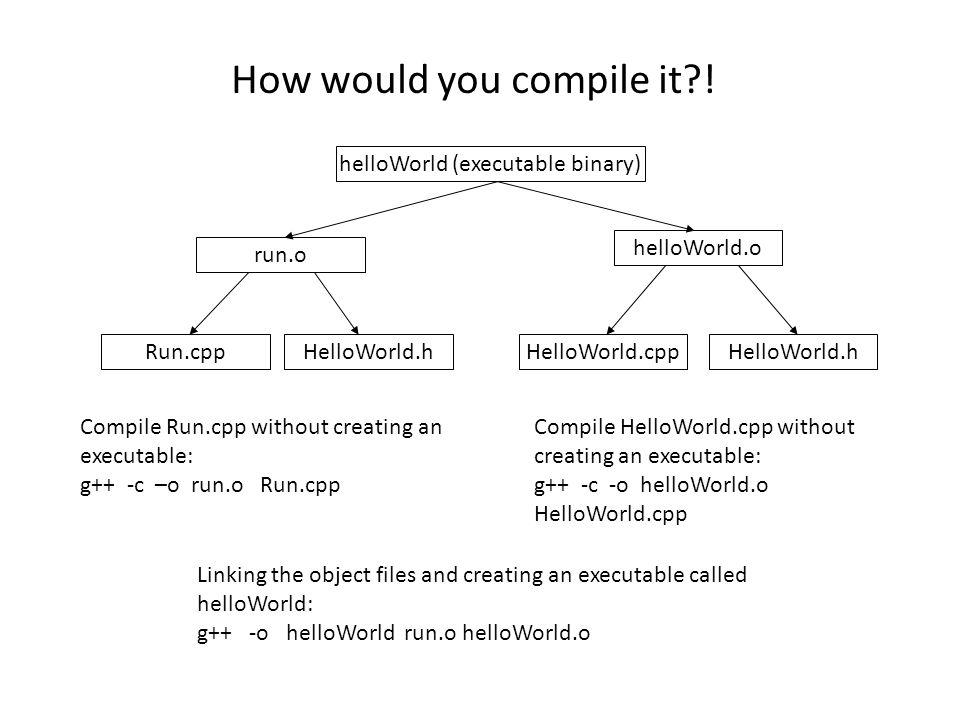 How would you compile it?!

helloWorld (executable binary)

run.o

helloWorld.o

Run.cpp

HelloWorld.h

HelloWorld.cpp

HelloWorld.h

Compile Run.cpp without creating an executable:
g++ -c –o run.o Run.cpp

Compile HelloWorld.cpp without creating an executable:
g++ -c -o helloWorld.o HelloWorld.cpp

Linking the object files and creating an executable called helloWorld:
g++ -o helloWorld run.o helloWorld.o